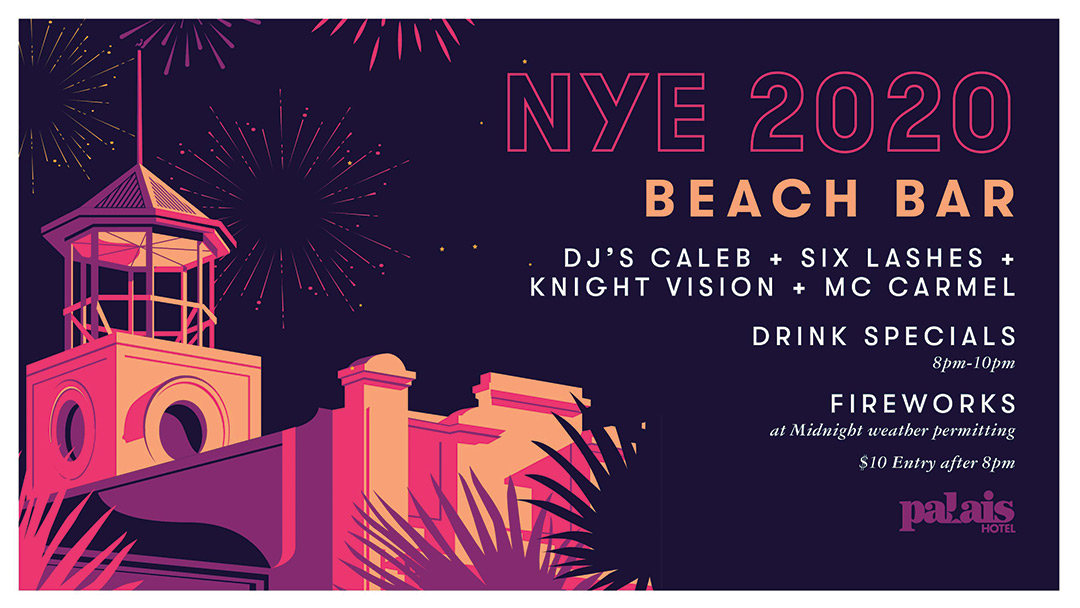 NYE 2020
BEACH BAR
DJ'S CALEB + SIX LASHES + KNIGHT VISION + MC CARMEL
DRINK SPECIALS
8pm-10pm
FIREWORKS
at Midnight weather permitting
$10 Entry after 8pm
palais
HOTEL